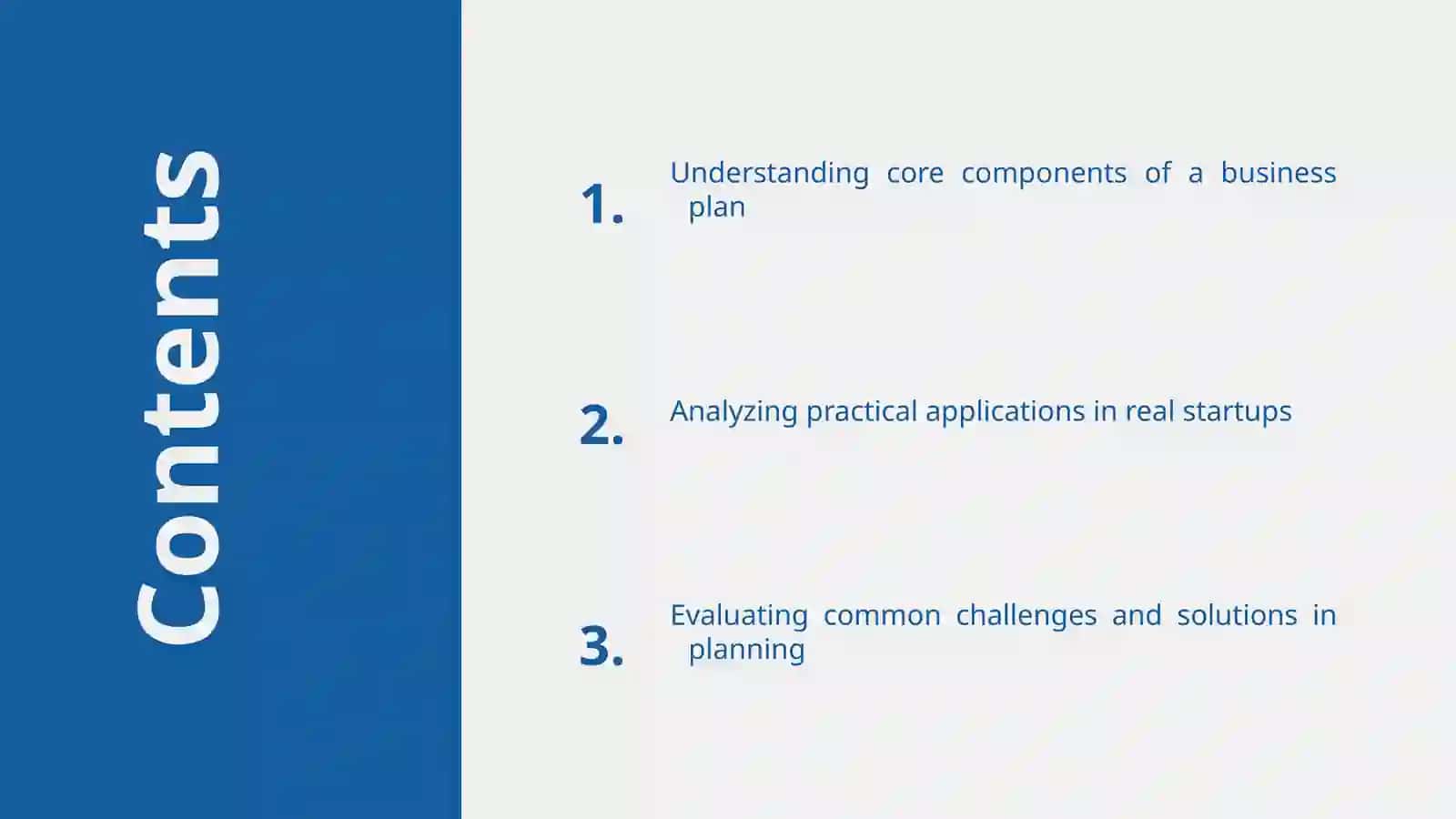 Contents

1. Understanding core components of a business plan

2. Analyzing practical applications in real startups

3. Evaluating common challenges and solutions in planning